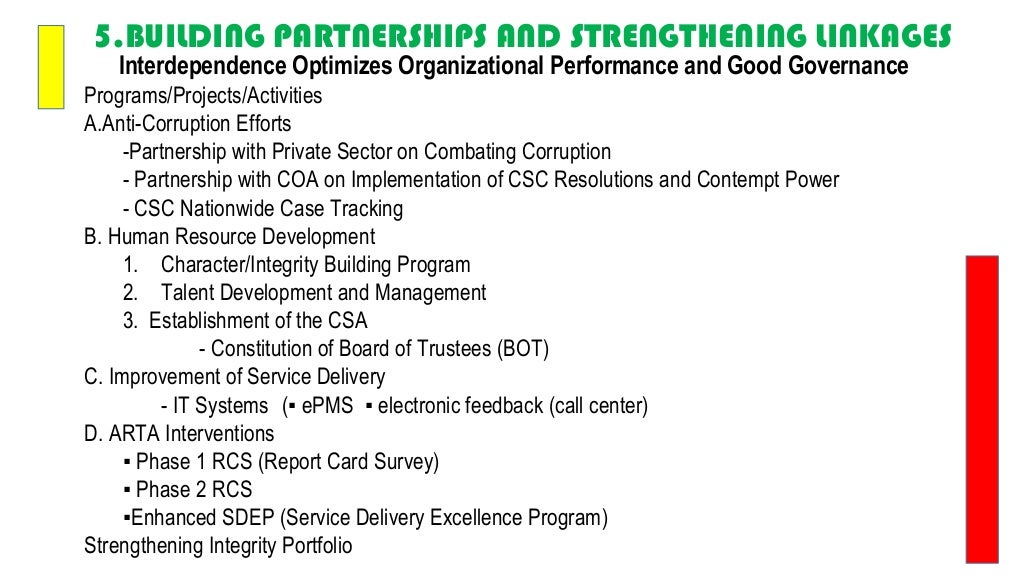 5.BUILDING PARTNERSHIPS AND STRENGTHENING LINKAGES
Interdependence Optimizes Organizational Performance and Good Governance
Programs/Projects/Activities
A.Anti-Corruption Efforts
-Partnership with Private Sector on Combating Corruption
- Partnership with COA on Implementation of CSC Resolutions and Contempt Power
- CSC Nationwide Case Tracking
B. Human Resource Development
1. Character/Integrity Building Program
2. Talent Development and Management
3. Establishment of the CSA
- Constitution of Board of Trustees (BOT)
C. Improvement of Service Delivery
- IT Systems (▪ ePMS ▪ electronic feedback (call center)
D. ARTA Interventions
▪ Phase 1 RCS (Report Card Survey)
▪ Phase 2 RCS
▪Enhanced SDEP (Service Delivery Excellence Program)
Strengthening Integrity Portfolio